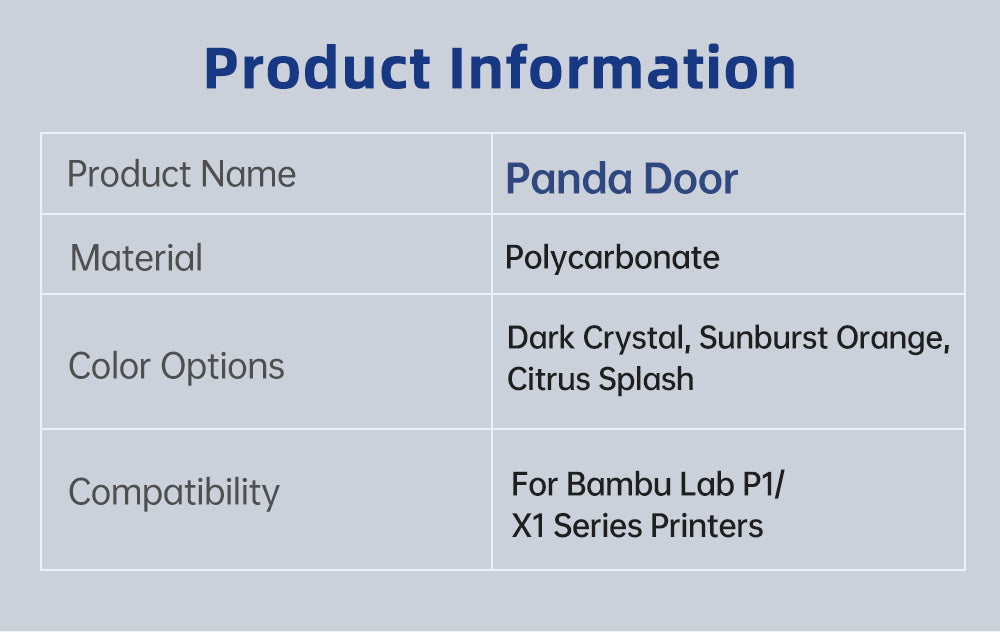 Product Information

| Product Name | Panda Door |
|---|---|
| Material | Polycarbonate |
| Color Options | Dark Crystal, Sunburst Orange, Citrus Splash |
| Compatibility | For Bambu Lab P1/ X1 Series Printers |